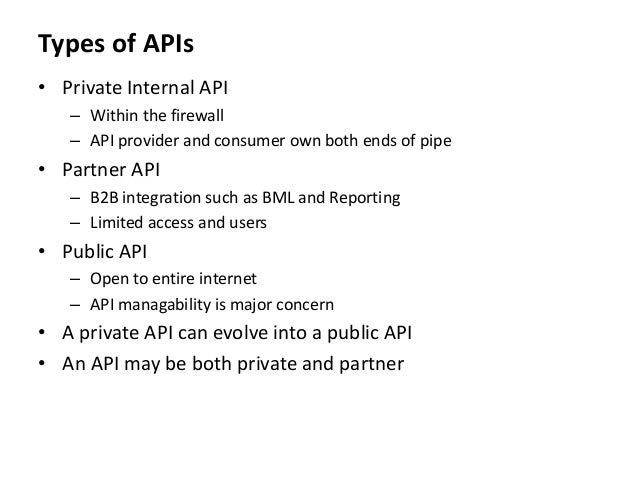 Types of APIs

• Private Internal API
  – Within the firewall
  – API provider and consumer own both ends of pipe
• Partner API
  – B2B integration such as BML and Reporting
  – Limited access and users
• Public API
  – Open to entire internet
  – API managability is major concern
• A private API can evolve into a public API
• An API may be both private and partner